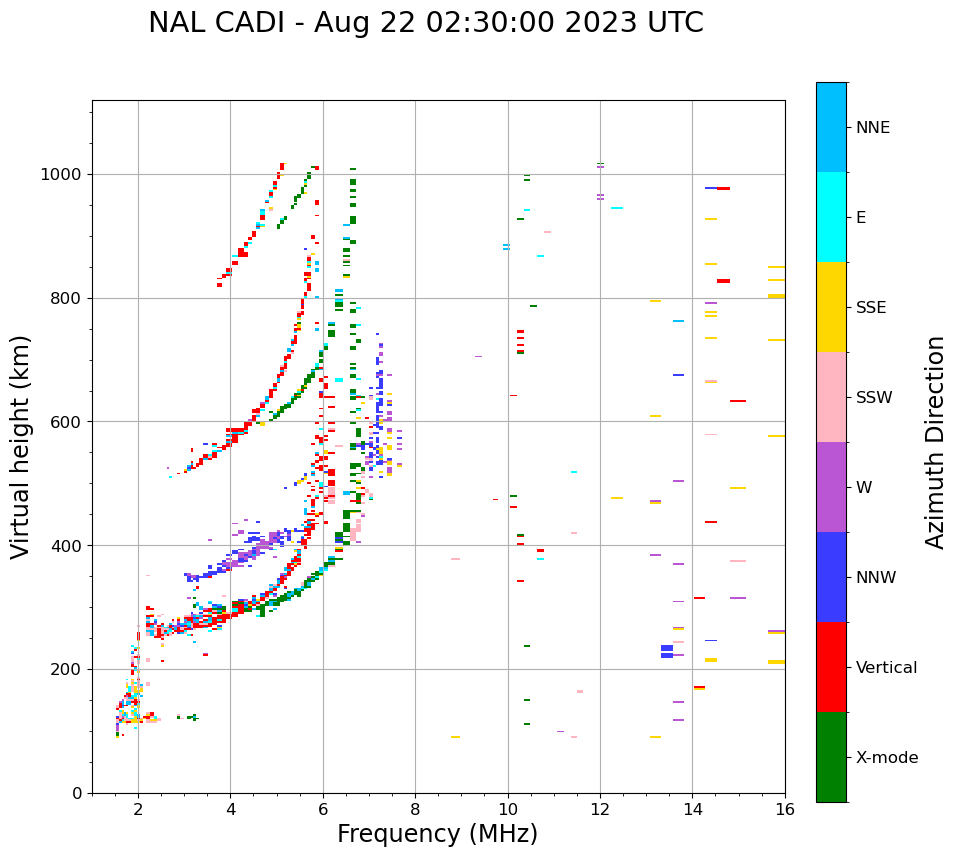 NAL CADI - Aug 22 02:30:00 2023 UTC

Virtual height (km)

1000
800
600
400
200
0

2
4
6
8
10
12
14
16

Frequency (MHz)

NNE
E
SSE
SSW
W
NNW
Vertical
X-mode

Azimuth Direction